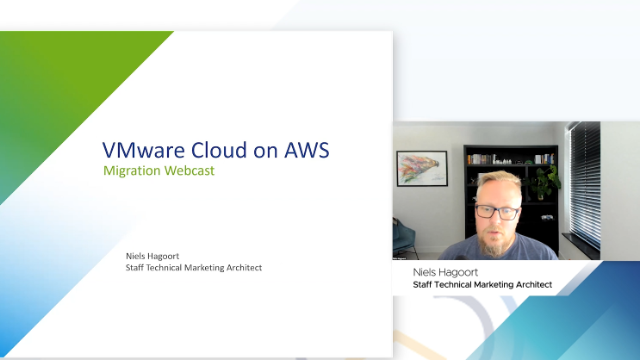 VMware Cloud on AWS
Migration Webcast

Niels Hagoort
Staff Technical Marketing Architect

Niels Hagoort
Staff Technical Marketing Architect